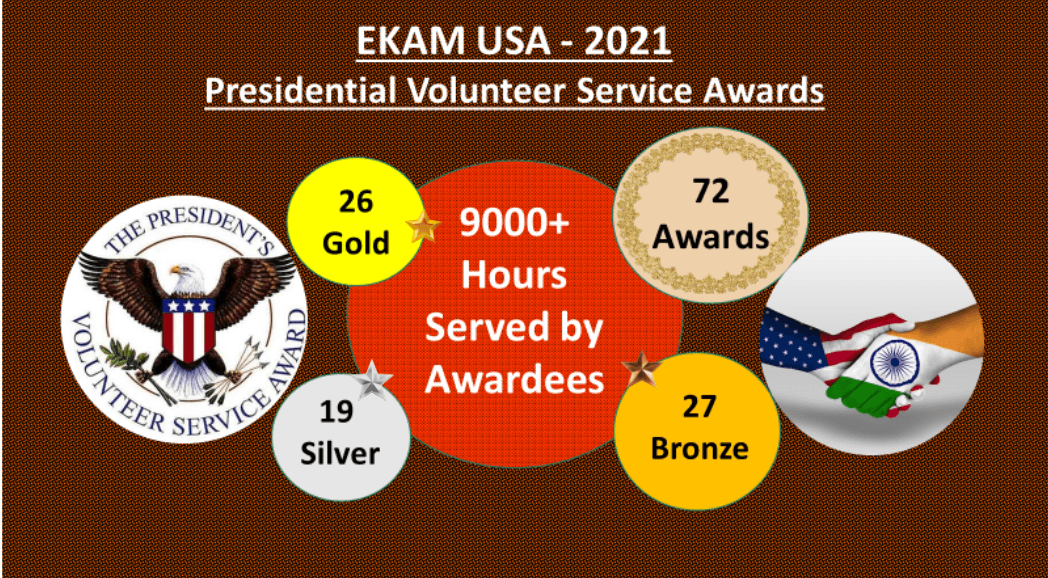 EKAM USA - 2021
Presidential Volunteer Service Awards

THE PRESIDENT'S VOLUNTEER SERVICE AWARD

26 Gold

9000+ Hours Served by Awardees

72 Awards

19 Silver

27 Bronze